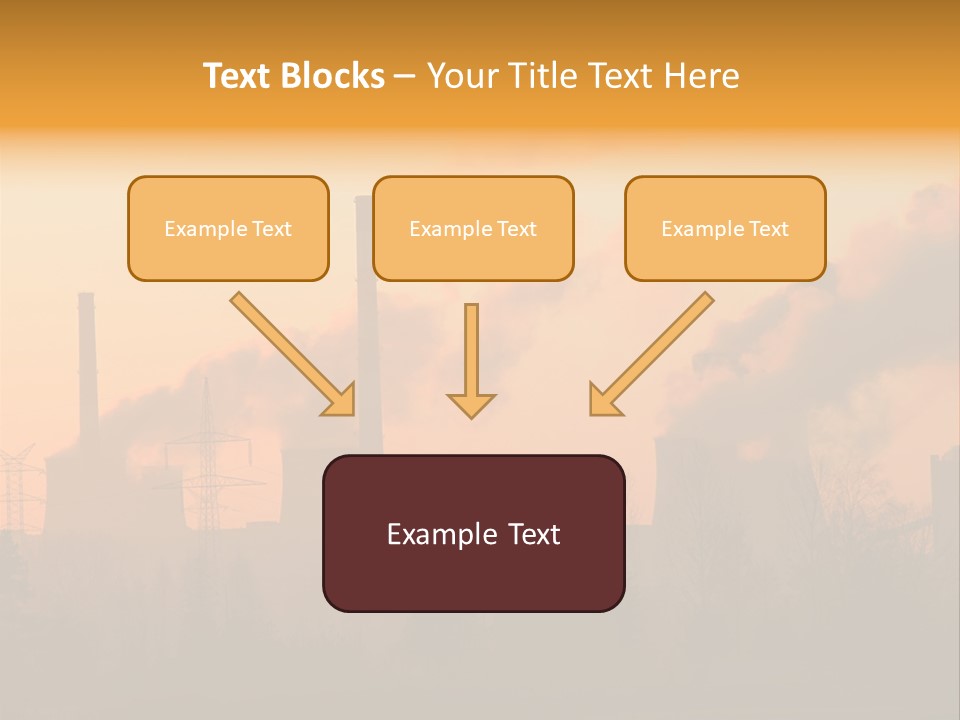 Text Blocks – Your Title Text Here

Example Text

Example Text

Example Text

Example Text